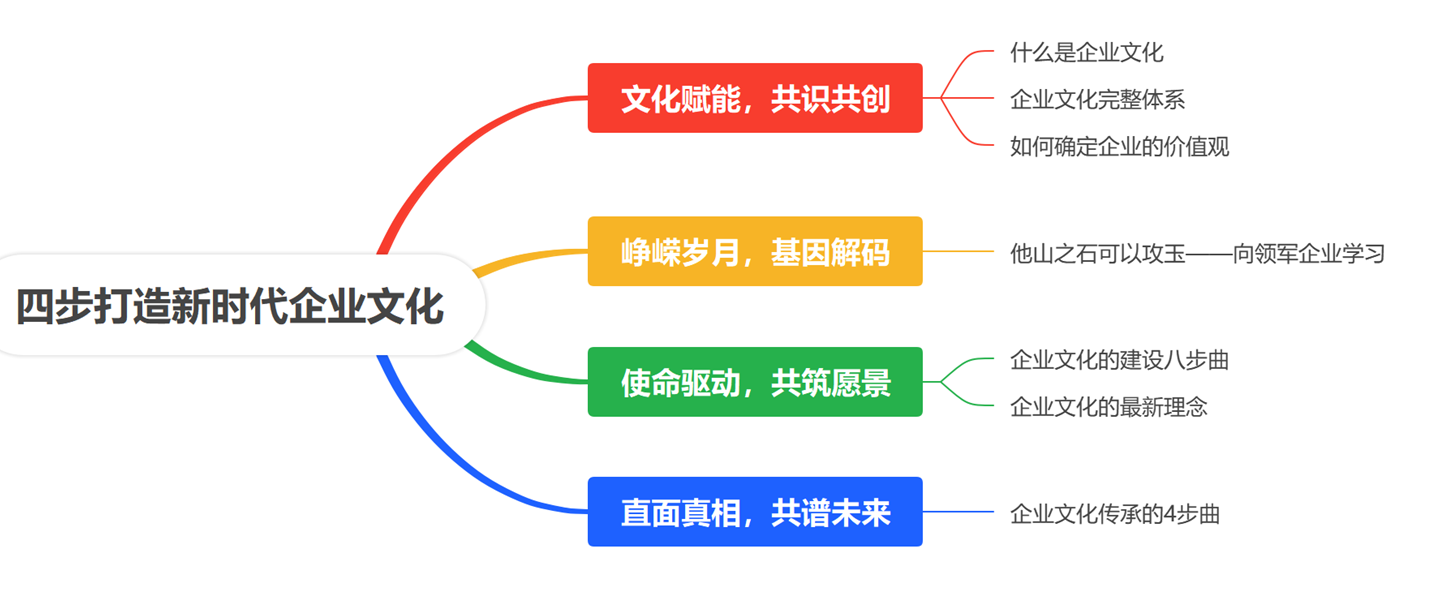 四步打造新时代企业文化

文化赋能，共识共创

什么是企业文化

企业文化完整体系

如何确定企业的价值观

峥嵘岁月，基因解码

他山之石可以攻玉——向领军企业学习

使命驱动，共筑愿景

企业文化的建设八步曲

企业文化的最新理念

直面真相，共谱未来

企业文化传承的4步曲